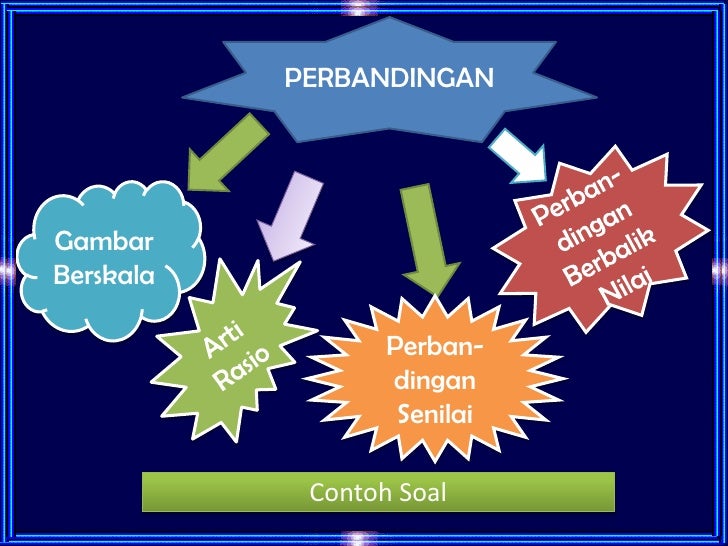 PERBANDINGAN

Gambar Berskala

Arti Rasio

Perbandingan Senilai

Perbandingan Berbalik Nilai

Contoh Soal